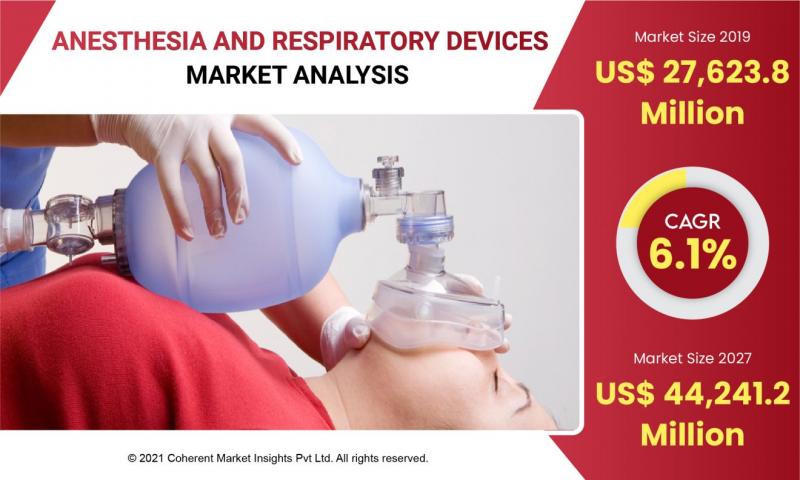 ANESTHESIA AND RESPIRATORY DEVICES
MARKET ANALYSIS

Market Size 2019
US$ 27,623.8 Million

CAGR
6.1%

Market Size 2027
US$ 44,241.2 Million

© 2021 Coherent Market Insights Pvt Ltd. All rights reserved.